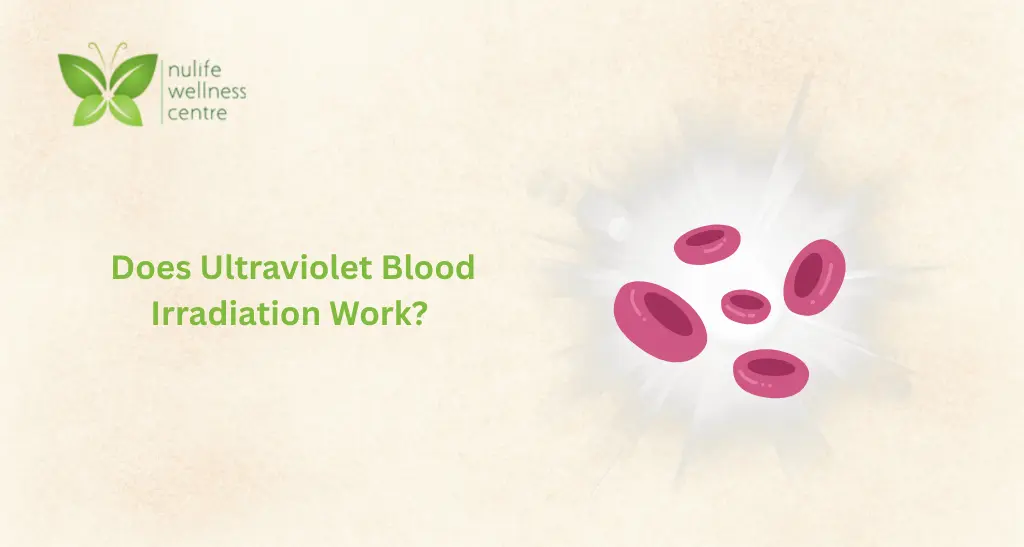 nulife
wellness
centre

Does Ultraviolet Blood Irradiation Work?